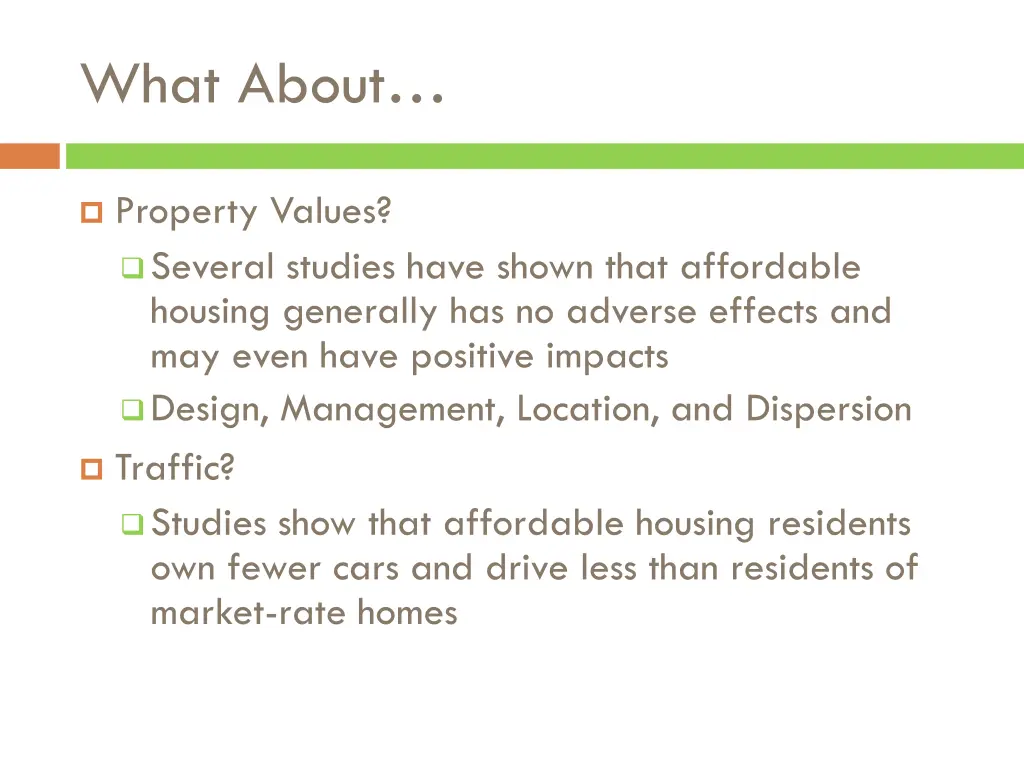 What About…

Property Values?

Several studies have shown that affordable housing generally has no adverse effects and may even have positive impacts

Design, Management, Location, and Dispersion

Traffic?

Studies show that affordable housing residents own fewer cars and drive less than residents of market-rate homes